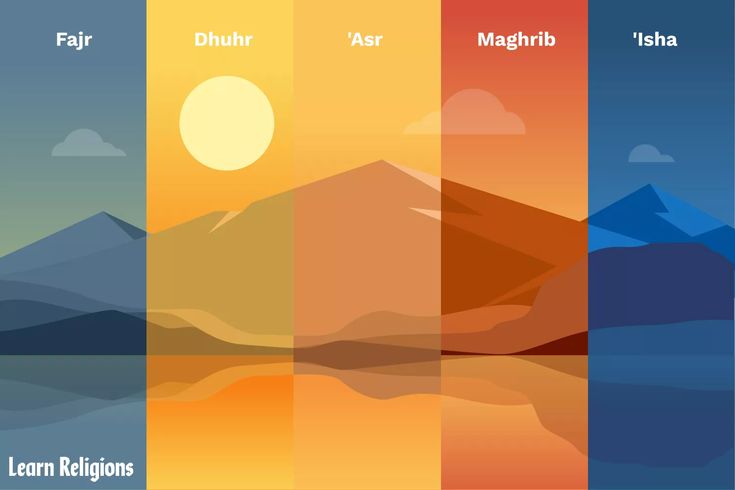 Fajr
Dhuhr
'Asr
Maghrib
'Isha

Learn Religions